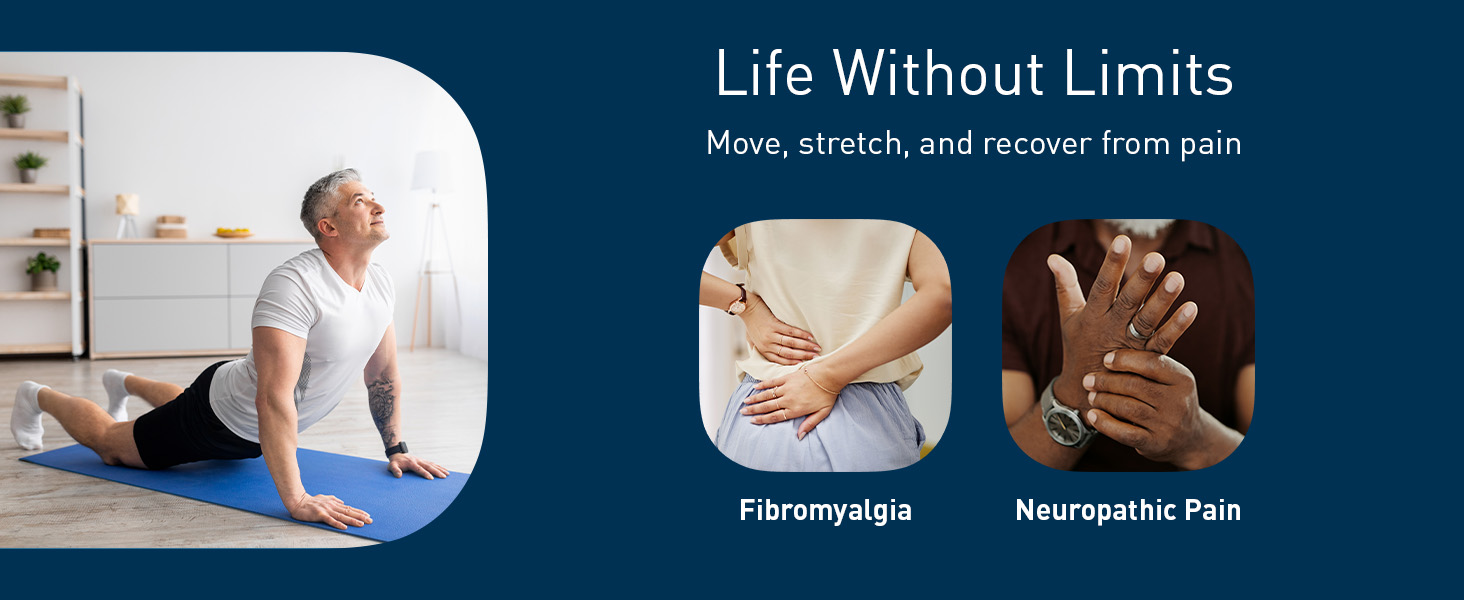 Life Without Limits

Move, stretch, and recover from pain

Fibromyalgia

Neuropathic Pain